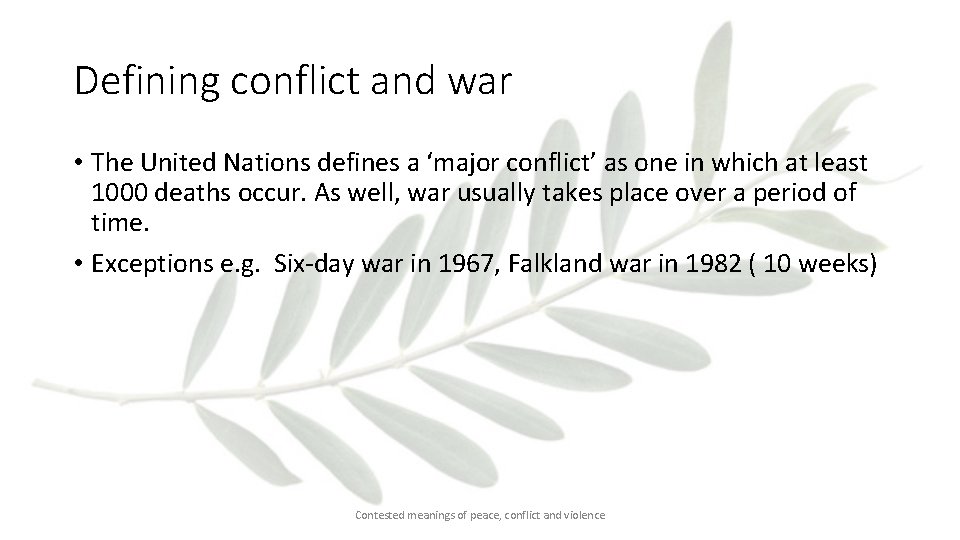 Defining conflict and war

• The United Nations defines a ‘major conflict’ as one in which at least 1000 deaths occur. As well, war usually takes place over a period of time.

• Exceptions e.g. Six-day war in 1967, Falkland war in 1982 ( 10 weeks)

Contested meanings of peace, conflict and violence